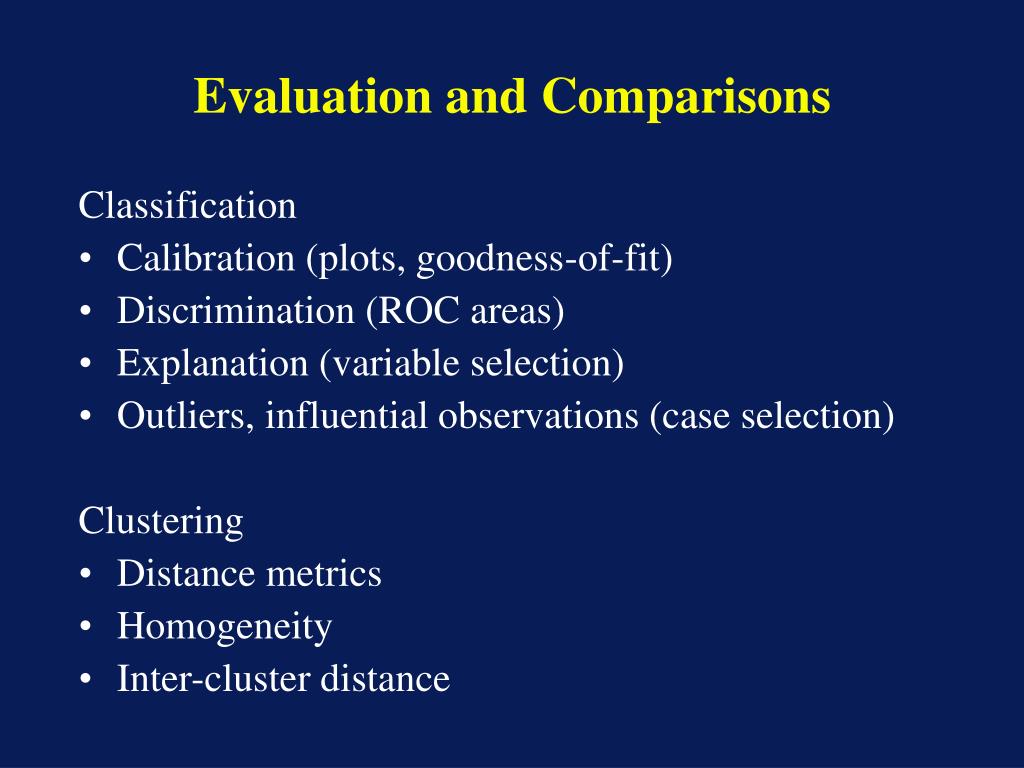 Evaluation and Comparisons

Classification
• Calibration (plots, goodness-of-fit)
• Discrimination (ROC areas)
• Explanation (variable selection)
• Outliers, influential observations (case selection)

Clustering
• Distance metrics
• Homogeneity
• Inter-cluster distance